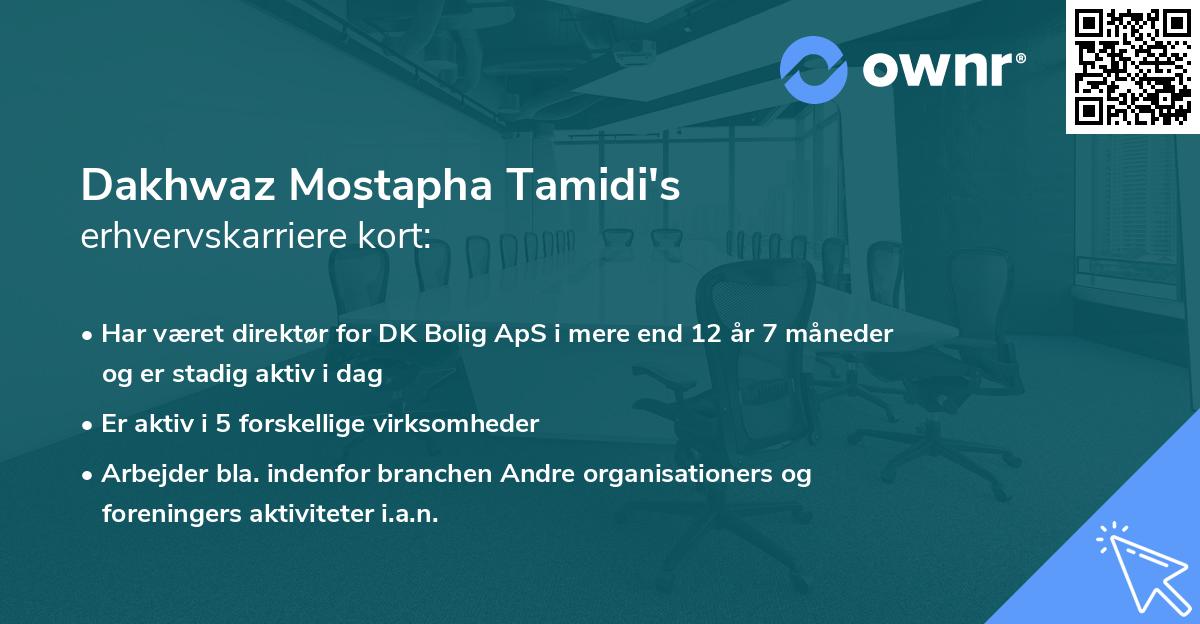 ownr®

Dakhwaz Mostapha Tamidi's
erhvervskarriere kort:

• Har været direktør for DK Bolig ApS i mere end 12 år 7 måneder og er stadig aktiv i dag

• Er aktiv i 5 forskellige virksomheder

• Arbejder bla. indenfor branchen Andre organisationers og foreningers aktiviteter i.a.n.